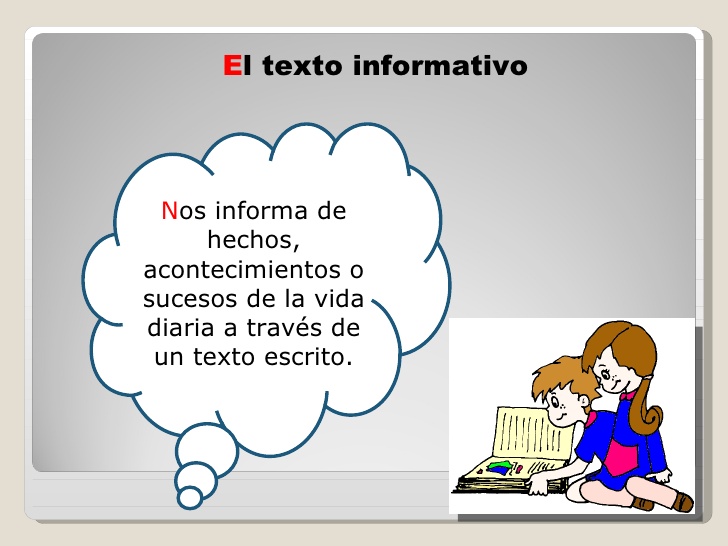 El texto informativo

Nos informa de hechos, acontecimientos o sucesos de la vida diaria a través de un texto escrito.